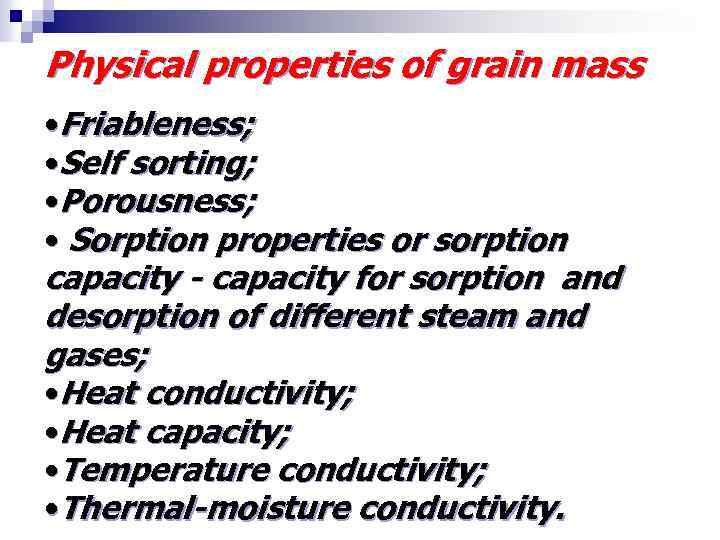 Physical properties of grain mass

•Friableness;
•Self sorting;
•Porousness;
• Sorption properties or sorption capacity - capacity for sorption and desorption of different steam and gases;
•Heat conductivity;
•Heat capacity;
•Temperature conductivity;
•Thermal-moisture conductivity.